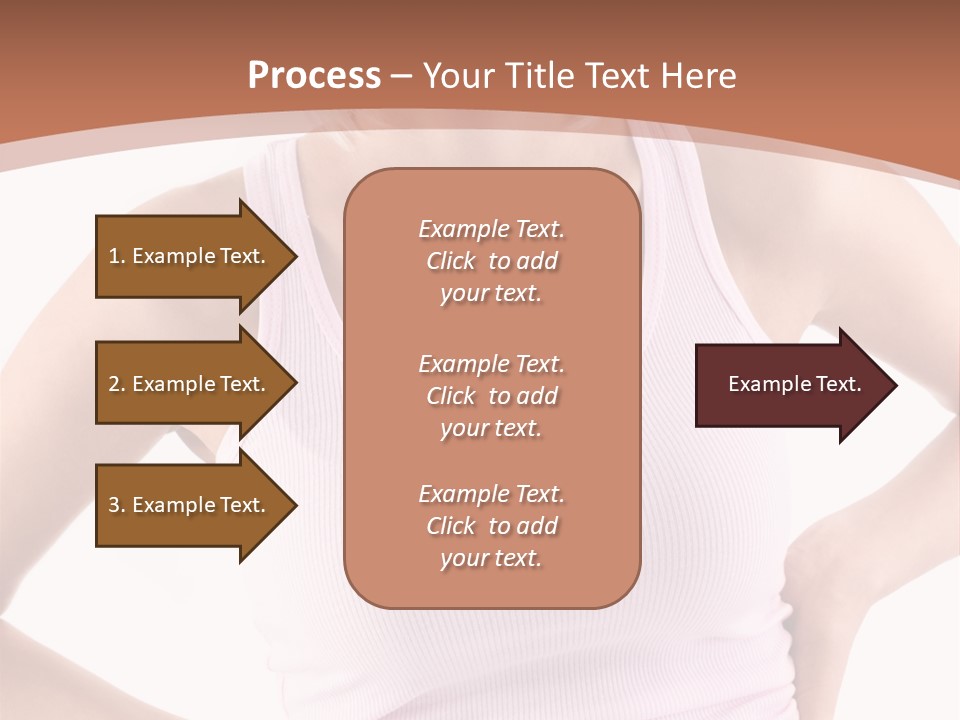 Process – Your Title Text Here

1. Example Text.

2. Example Text.

3. Example Text.

Example Text. Click to add your text.

Example Text. Click to add your text.

Example Text. Click to add your text.

Example Text.